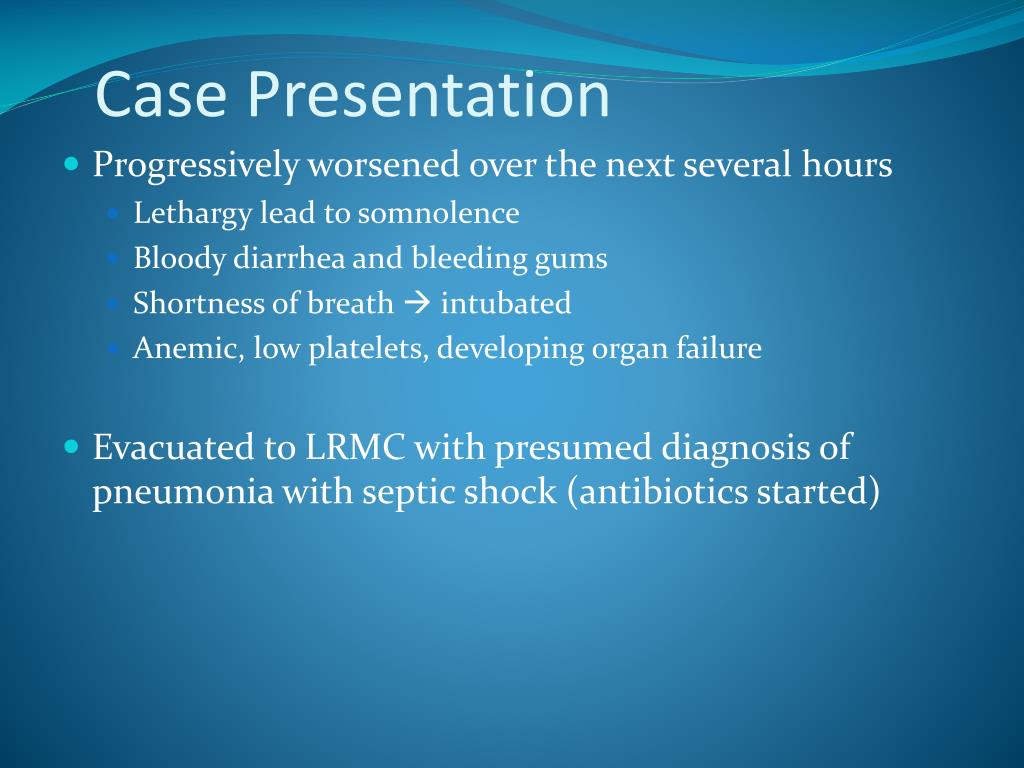 Case Presentation

- Progressively worsened over the next several hours
  - Lethargy lead to somnolence
  - Bloody diarrhea and bleeding gums
  - Shortness of breath → intubated
  - Anemic, low platelets, developing organ failure

- Evacuated to LRMC with presumed diagnosis of pneumonia with septic shock (antibiotics started)